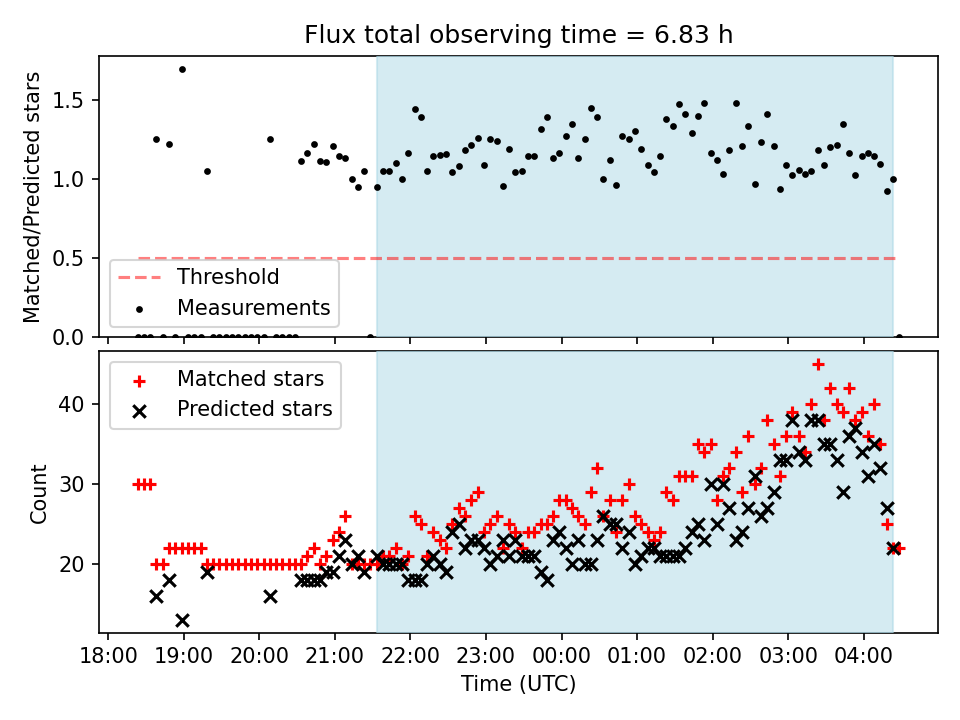 Flux total observing time = 6.83 h

Matched/Predicted stars

1.5
1.0
0.5
0.0

Threshold
Measurements

Matched stars
Predicted stars

Count

40
30
20

18:00 19:00 20:00 21:00 22:00 23:00 00:00 01:00 02:00 03:00 04:00

Time (UTC)